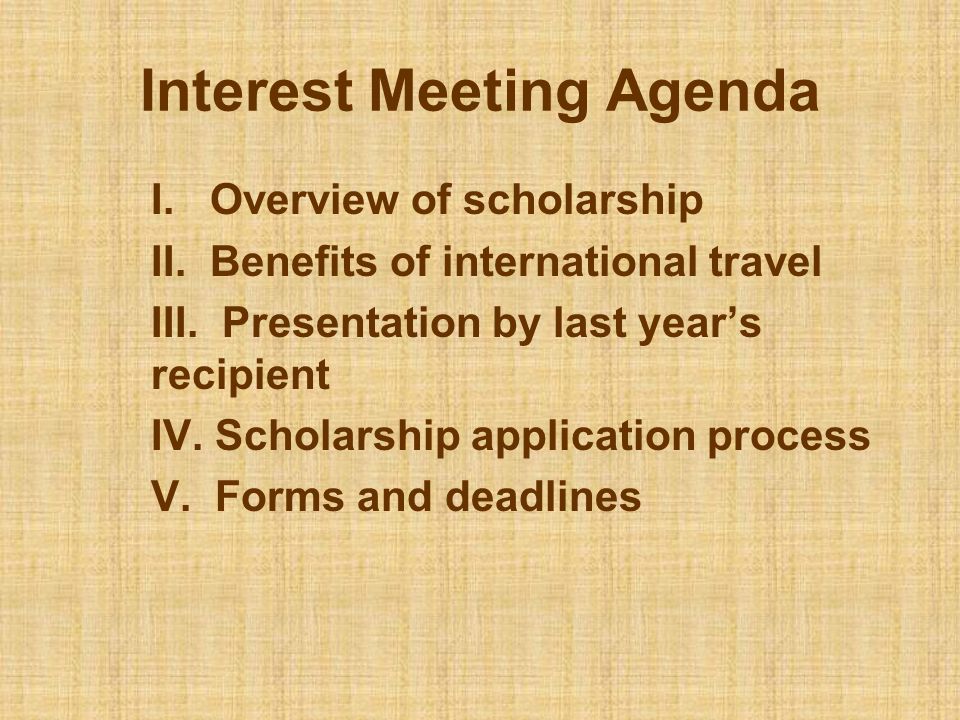 Interest Meeting Agenda

I. Overview of scholarship
II. Benefits of international travel
III. Presentation by last year’s recipient
IV. Scholarship application process
V. Forms and deadlines